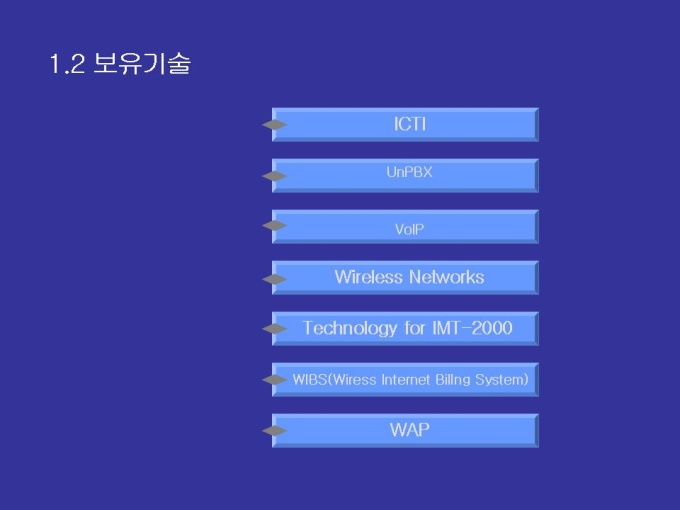 1.2 보유기술

ICTI

UnPBX

VoIP

Wireless Networks

Technology for IMT-2000

WIBS(Wiress Internet Billng System)

WAP